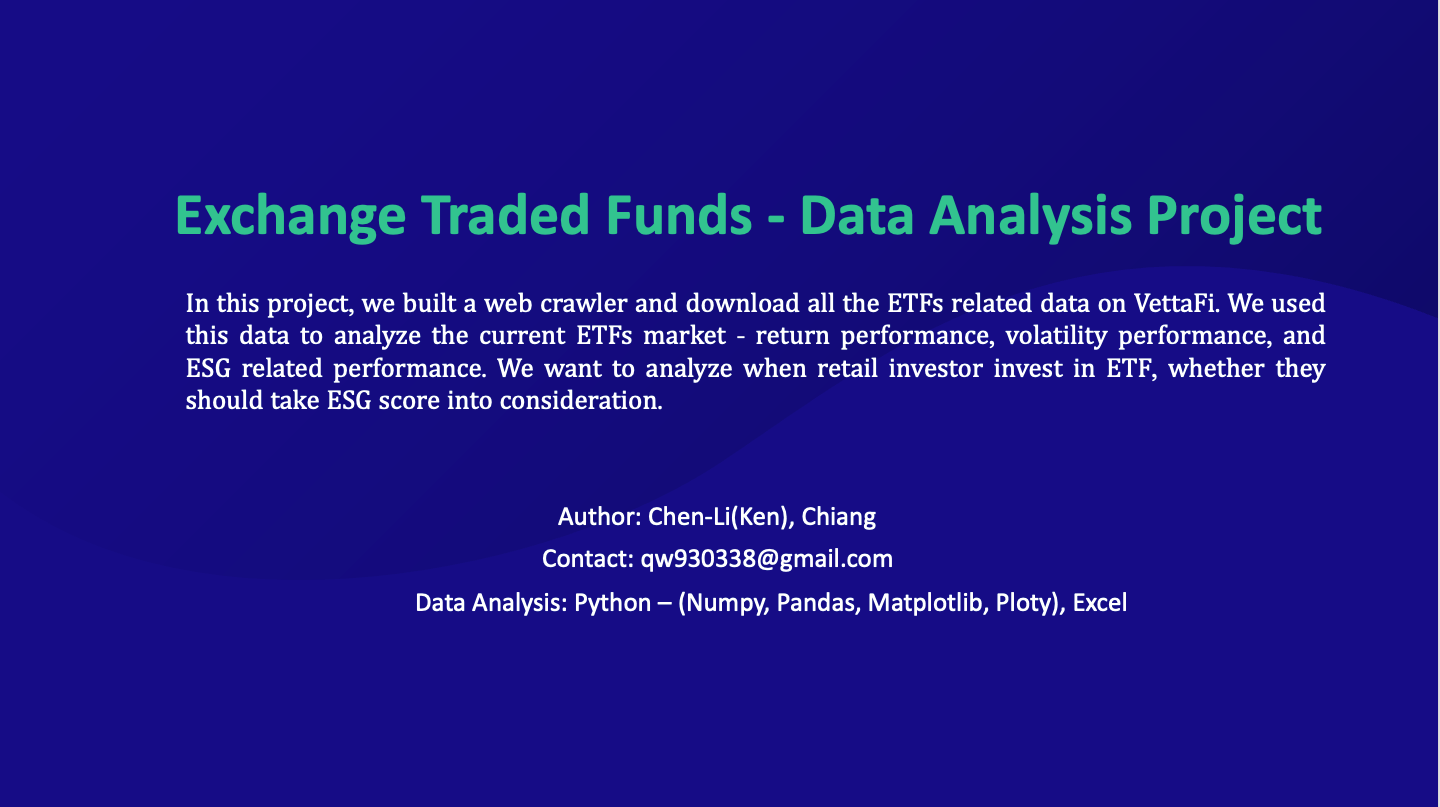 Exchange Traded Funds - Data Analysis Project

In this project, we built a web crawler and download all the ETFs related data on VettaFi. We used this data to analyze the current ETFs market - return performance, volatility performance, and ESG related performance. We want to analyze when retail investor invest in ETF, whether they should take ESG score into consideration.

Author: Chen-Li(Ken), Chiang

Contact: qw930338@gmail.com

Data Analysis: Python – (Numpy, Pandas, Matplotlib, Ploty), Excel